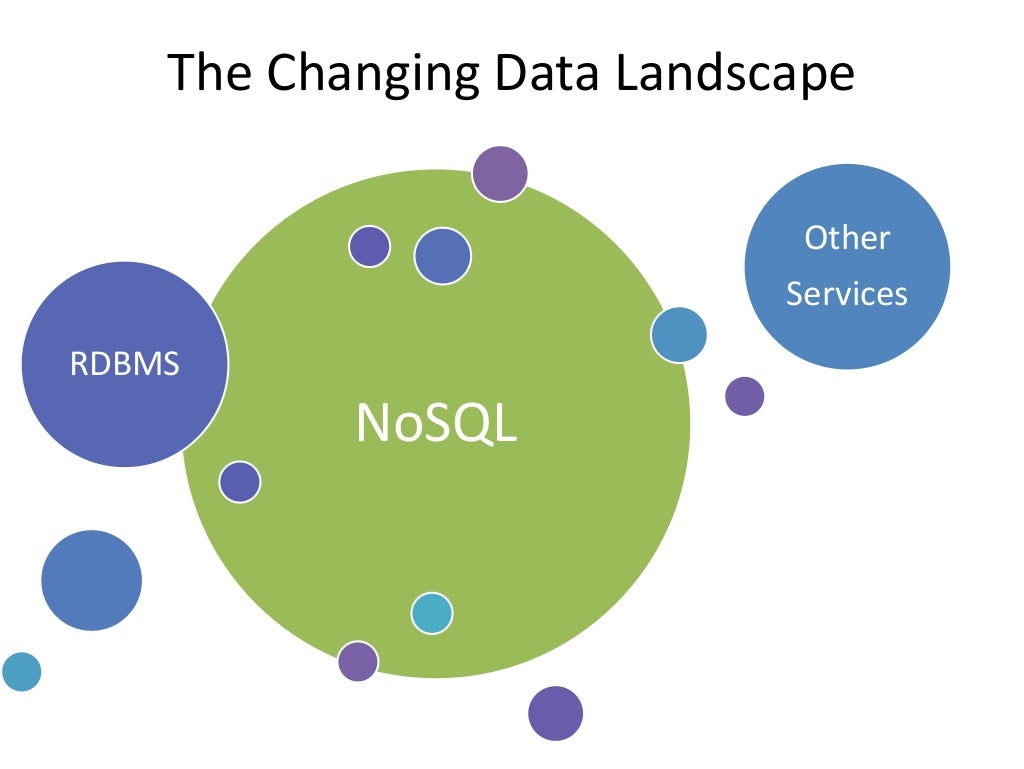 The Changing Data Landscape

Other Services

RDBMS

NoSQL